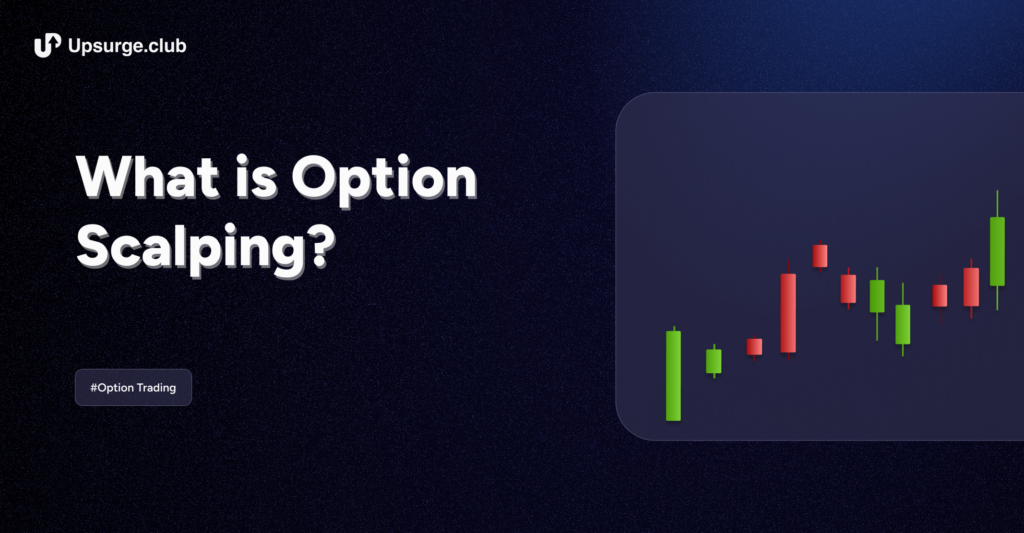 Upsurge.club

What is Option Scalping?

#Option Trading